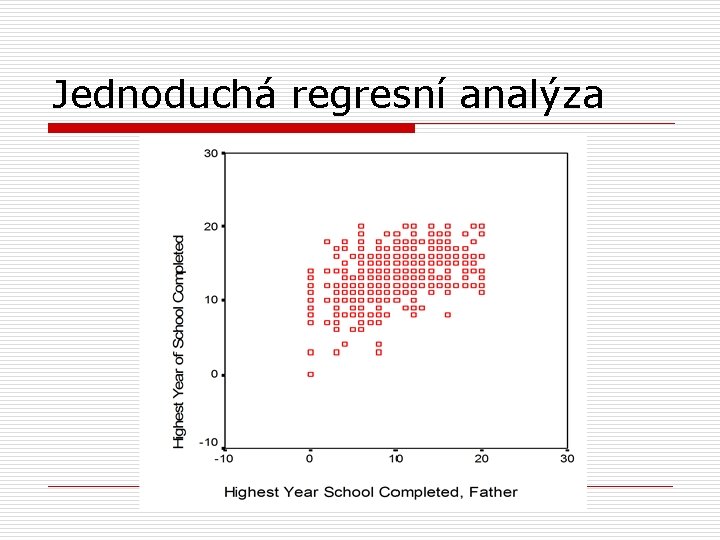 Jednoduchá regresní analýza

30
20
10
0
-10
Highest Year of School Completed
-10
0
10
20
30
Highest Year School Completed, Father